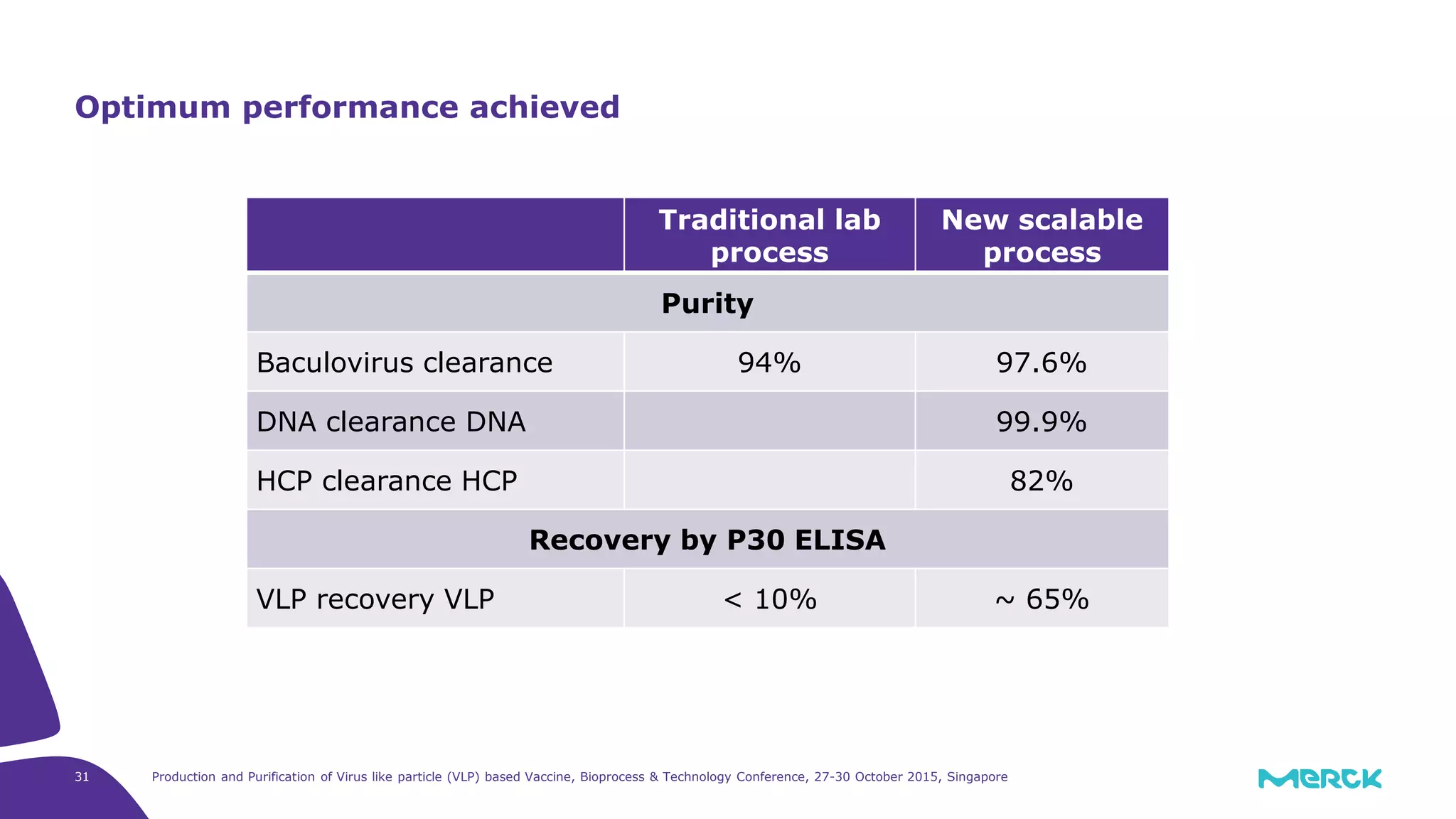 Optimum performance achieved

| | Traditional lab process | New scalable process |
|---|---|---|
| Purity | | |
| Baculovirus clearance | 94% | 97.6% |
| DNA clearance DNA | | 99.9% |
| HCP clearance HCP | | 82% |
| Recovery by P30 ELISA | | |
| VLP recovery VLP | < 10% | ~ 65% |

31

Production and Purification of Virus like particle (VLP) based Vaccine, Bioprocess & Technology Conference, 27-30 October 2015, Singapore

MERCK